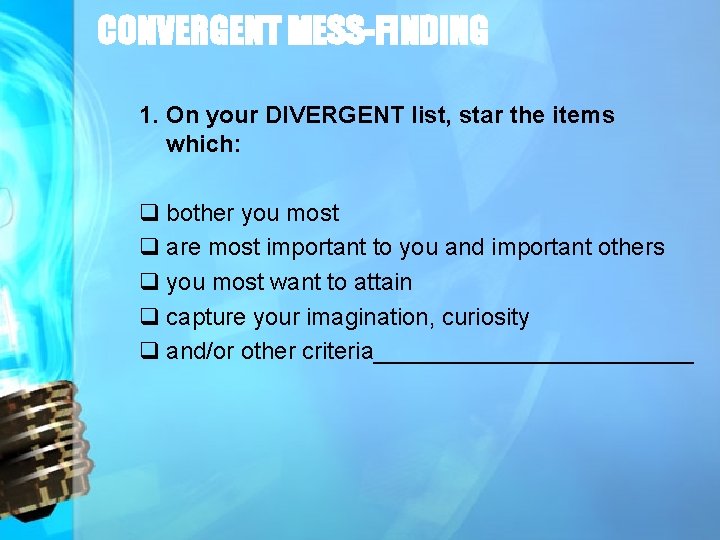 CONVERGENT MESS-FINDING

1. On your DIVERGENT list, star the items which:

❑ bother you most
❑ are most important to you and important others
❑ you most want to attain
❑ capture your imagination, curiosity
❑ and/or other criteria_________________________